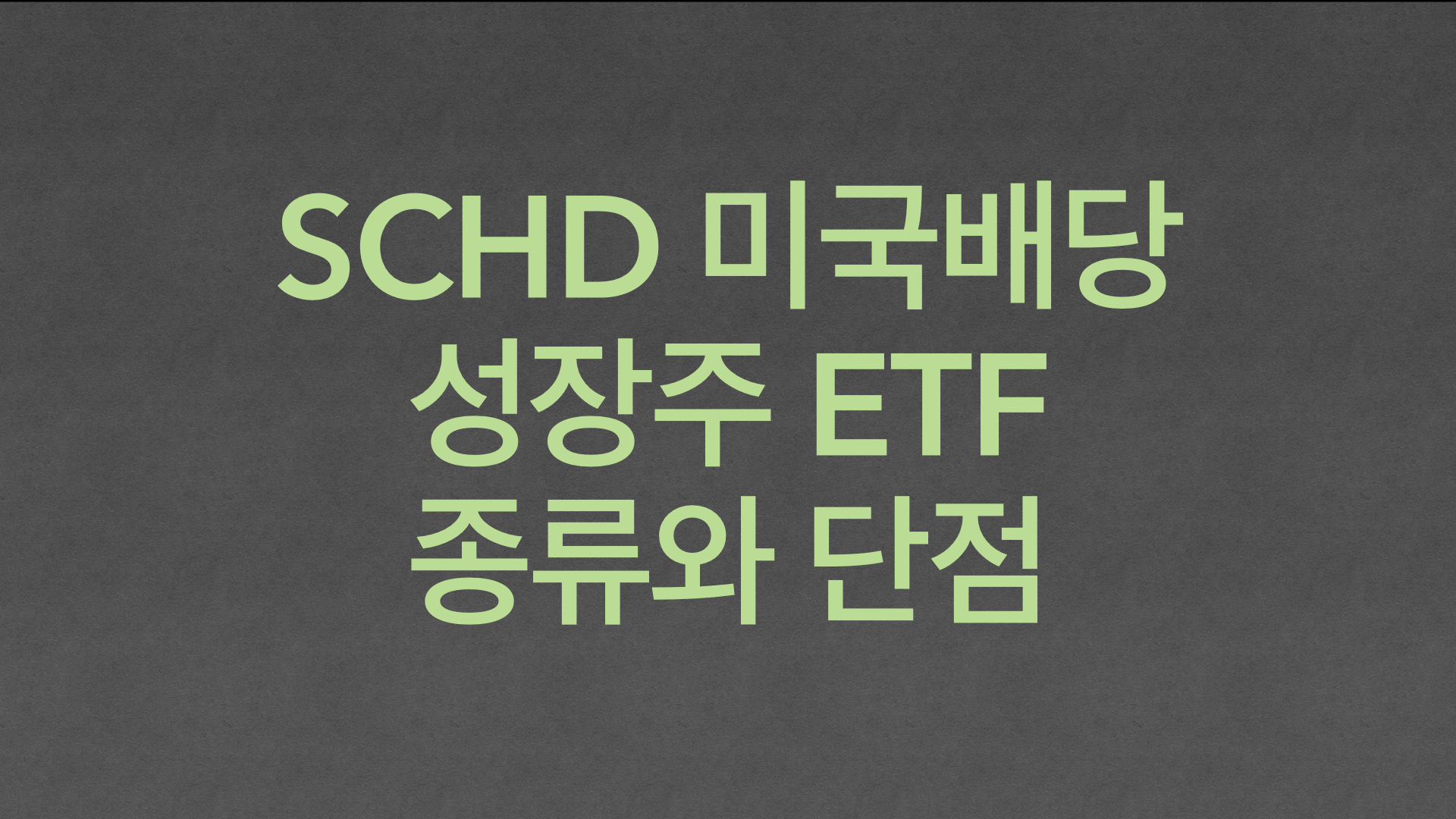 SCHD 미국배당 성장주 ETF 종류와 단점